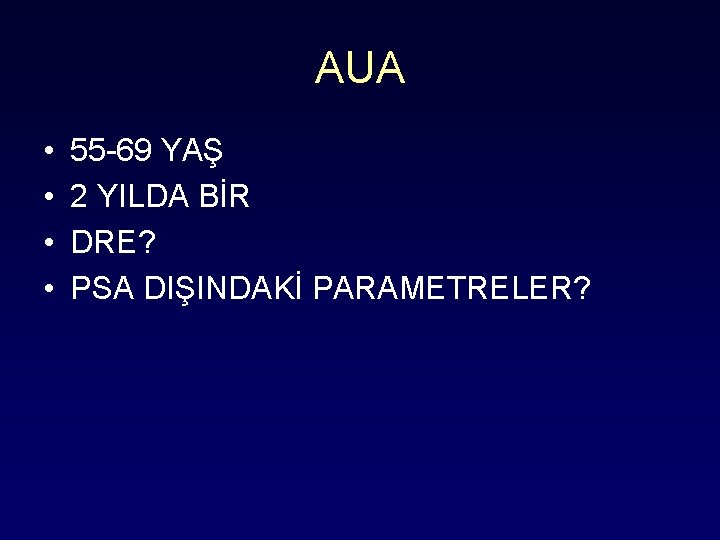 AUA

• 55-69 YAŞ
• 2 YILDA BİR
• DRE?
• PSA DIŞINDAKİ PARAMETRELER?